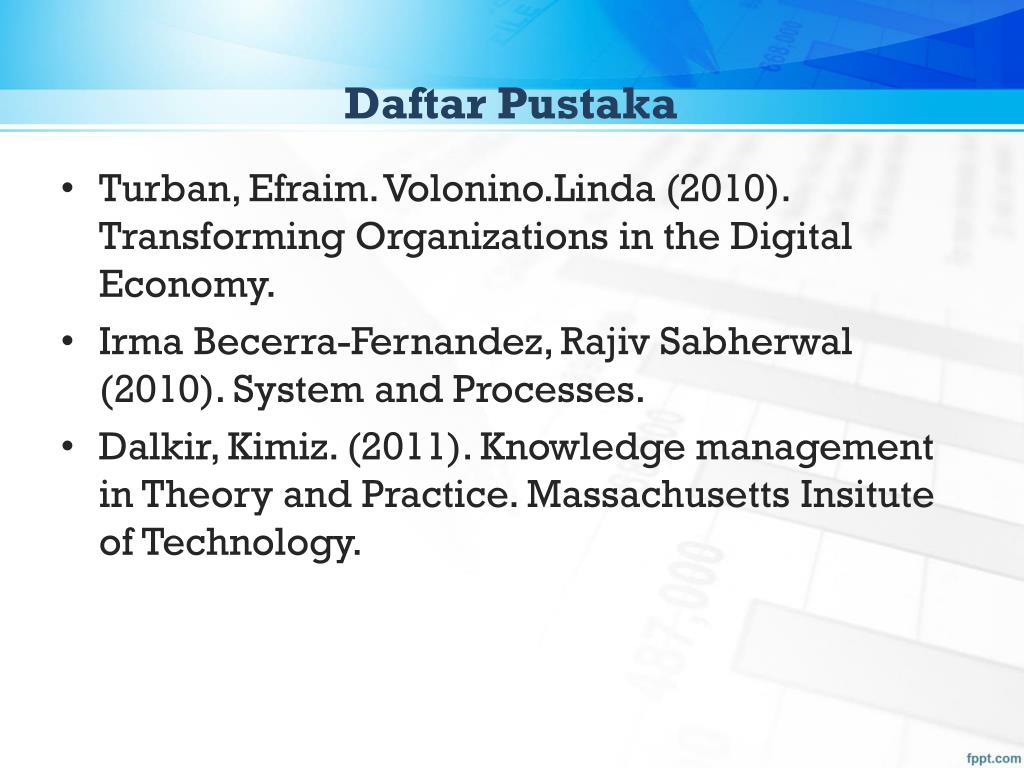 Daftar Pustaka

• Turban, Efraim. Volonino.Linda (2010). Transforming Organizations in the Digital Economy.

• Irma Becerra-Fernandez, Rajiv Sabherwal (2010). System and Processes.

• Dalkir, Kimiz. (2011). Knowledge management in Theory and Practice. Massachusetts Insitute of Technology.

fppt.com